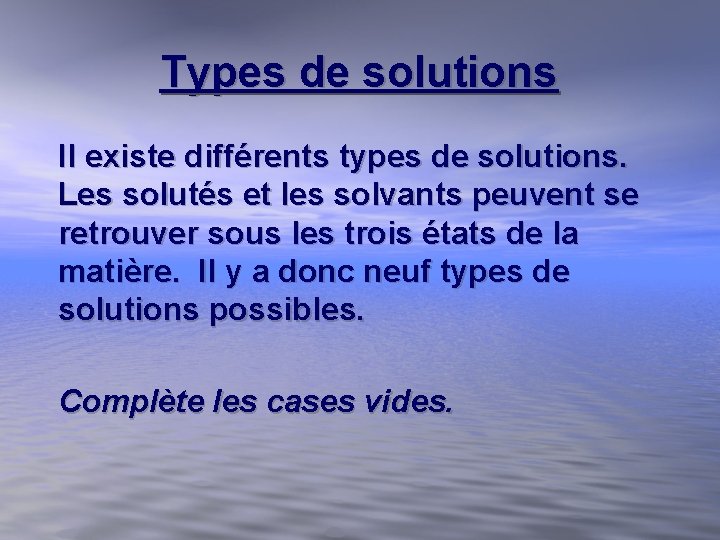 Types de solutions

Il existe différents types de solutions. Les solutés et les solvants peuvent se retrouver sous les trois états de la matière.  Il y a donc neuf types de solutions possibles.

Complète les cases vides.